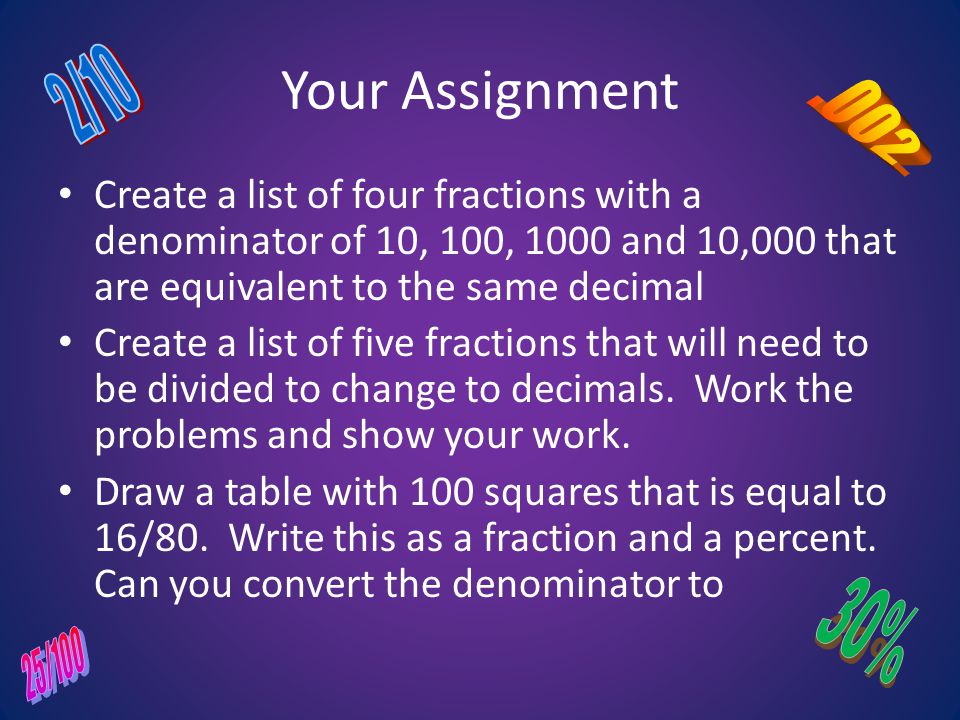 2/10

Your Assignment

.002

• Create a list of four fractions with a denominator of 10, 100, 1000 and 10,000 that are equivalent to the same decimal
• Create a list of five fractions that will need to be divided to change to decimals. Work the problems and show your work.
• Draw a table with 100 squares that is equal to 16/80. Write this as a fraction and a percent. Can you convert the denominator to

25/100

30%